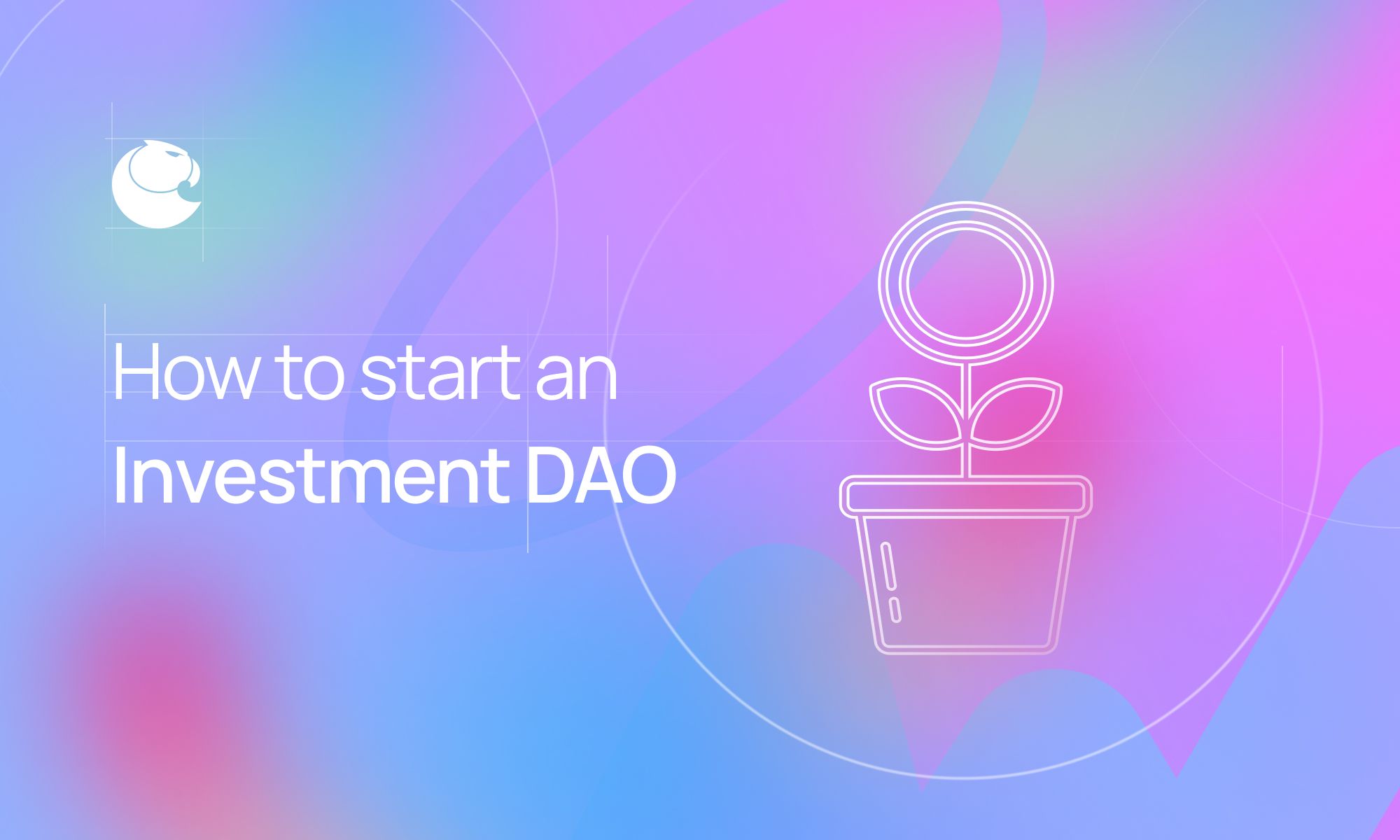 How to start an
Investment DAO